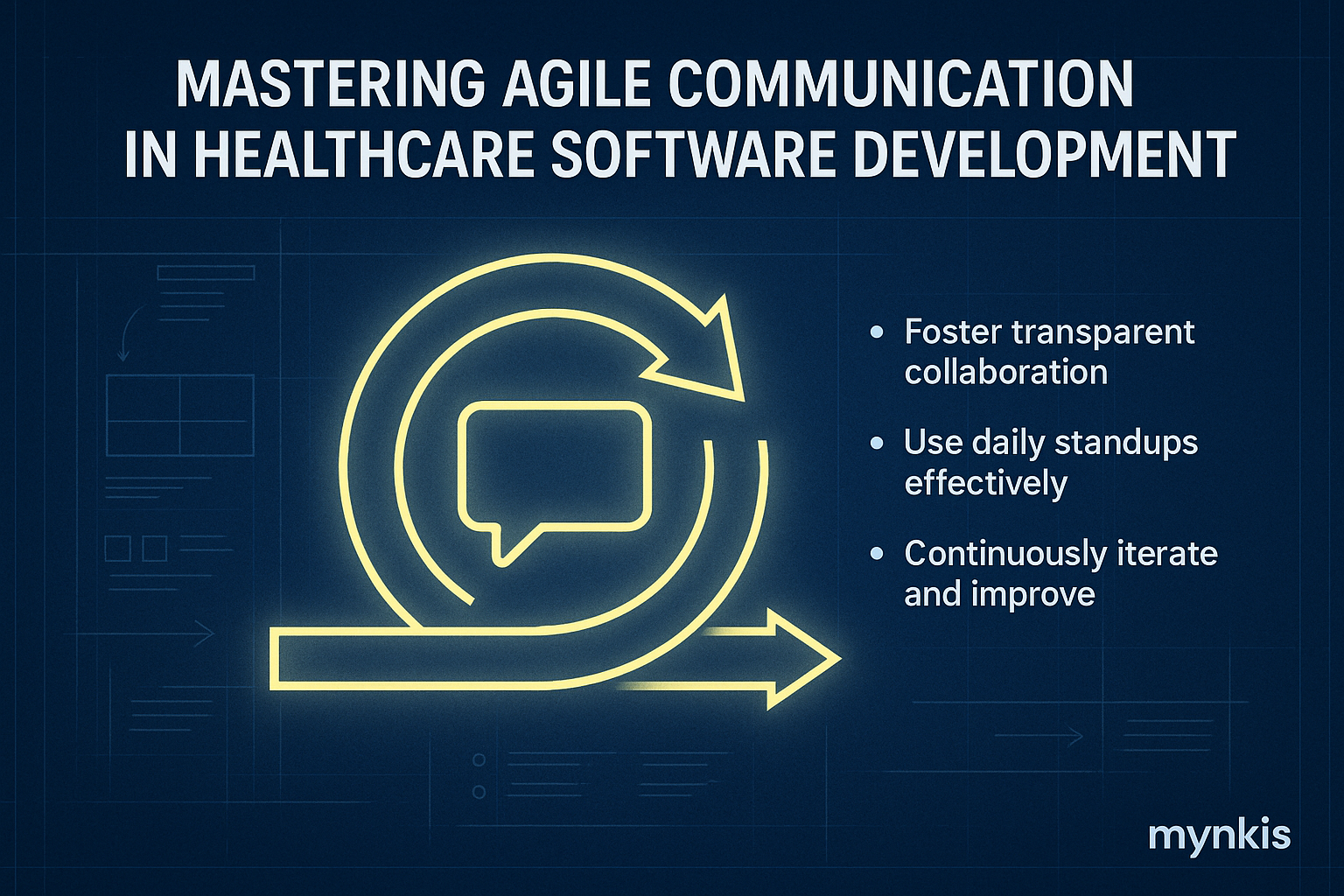 MASTERING AGILE COMMUNICATION IN HEALTHCARE SOFTWARE DEVELOPMENT

• Foster transparent collaboration
• Use daily standups effectively
• Continuously iterate and improve

mynkis